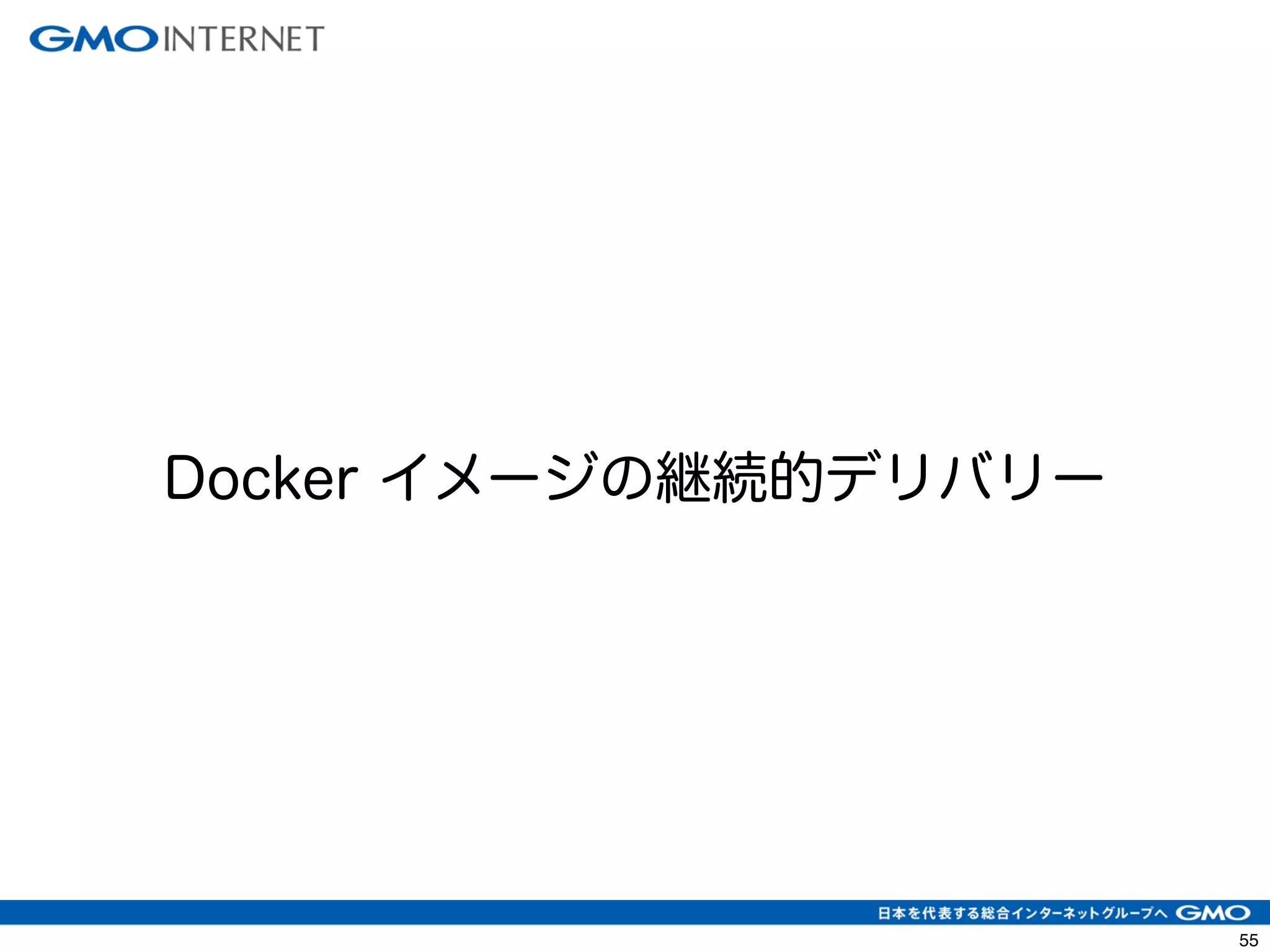 GMO INTERNET

Docker イメージの継続的デリバリー

日本を代表する総合インターネットグループへ GMO

55